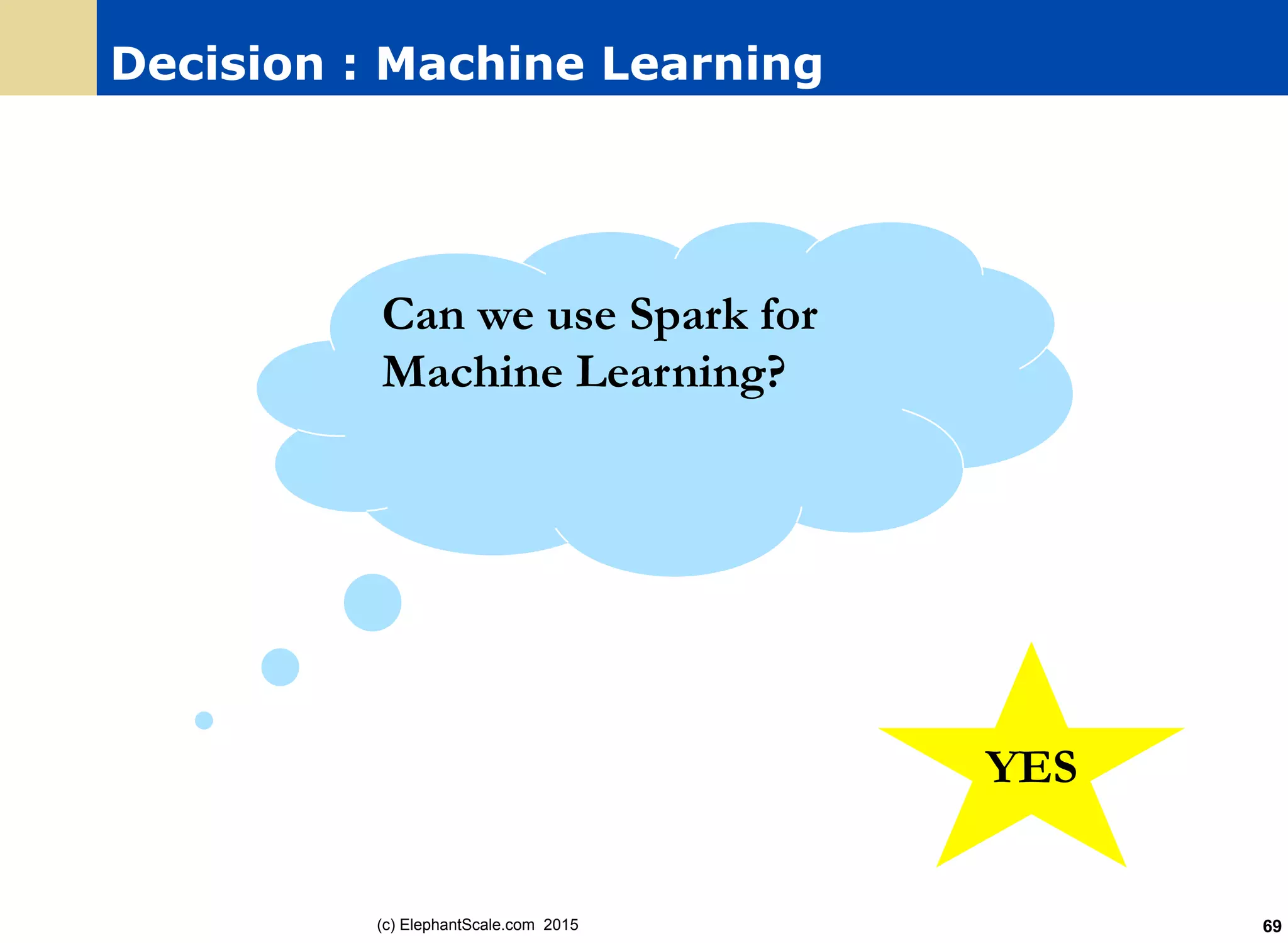 Decision : Machine Learning

Can we use Spark for Machine Learning?

YES

(c) ElephantScale.com 2015

69